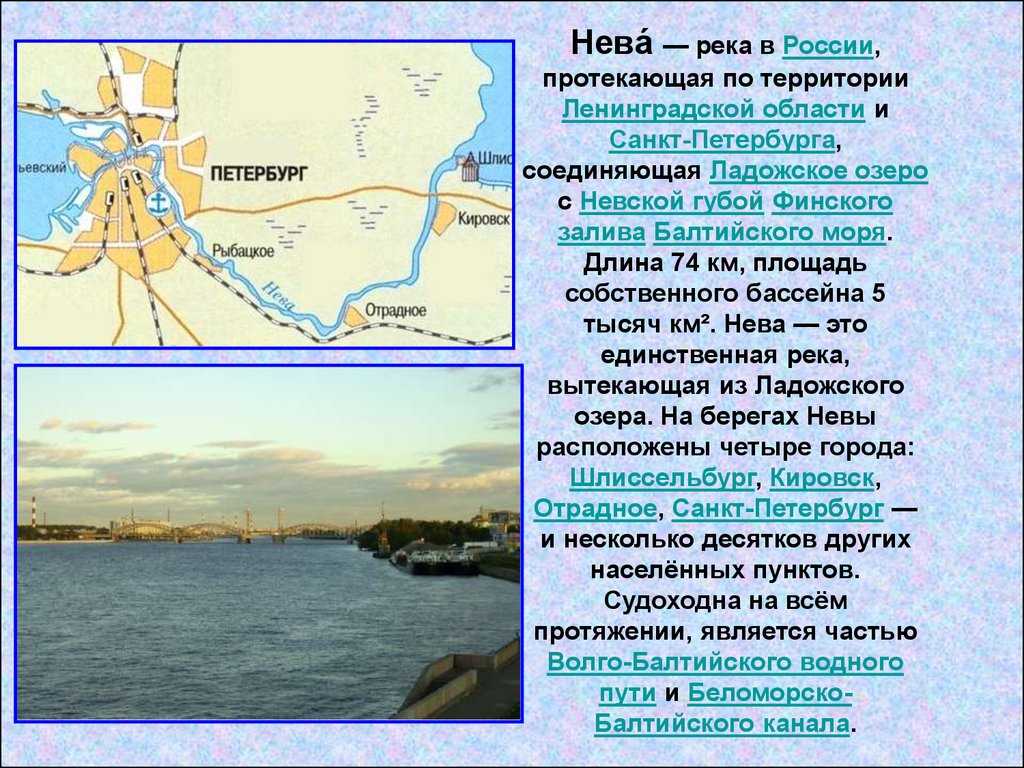 ьевский

ПЕТЕРБУРГ

Шлис

Кировск

Рыбацкое

Нева

Отрадное

Нева́ — река в России, протекающая по территории Ленинградской области и Санкт-Петербурга, соединяющая Ладожское озеро с Невской губой Финского залива Балтийского моря. Длина 74 км, площадь собственного бассейна 5 тысяч км². Нева — это единственная река, вытекающая из Ладожского озера. На берегах Невы расположены четыре города: Шлиссельбург, Кировск, Отрадное, Санкт-Петербург — и несколько десятков других населённых пунктов. Судоходна на всём протяжении, является частью Волго-Балтийского водного пути и Беломорско-Балтийского канала.